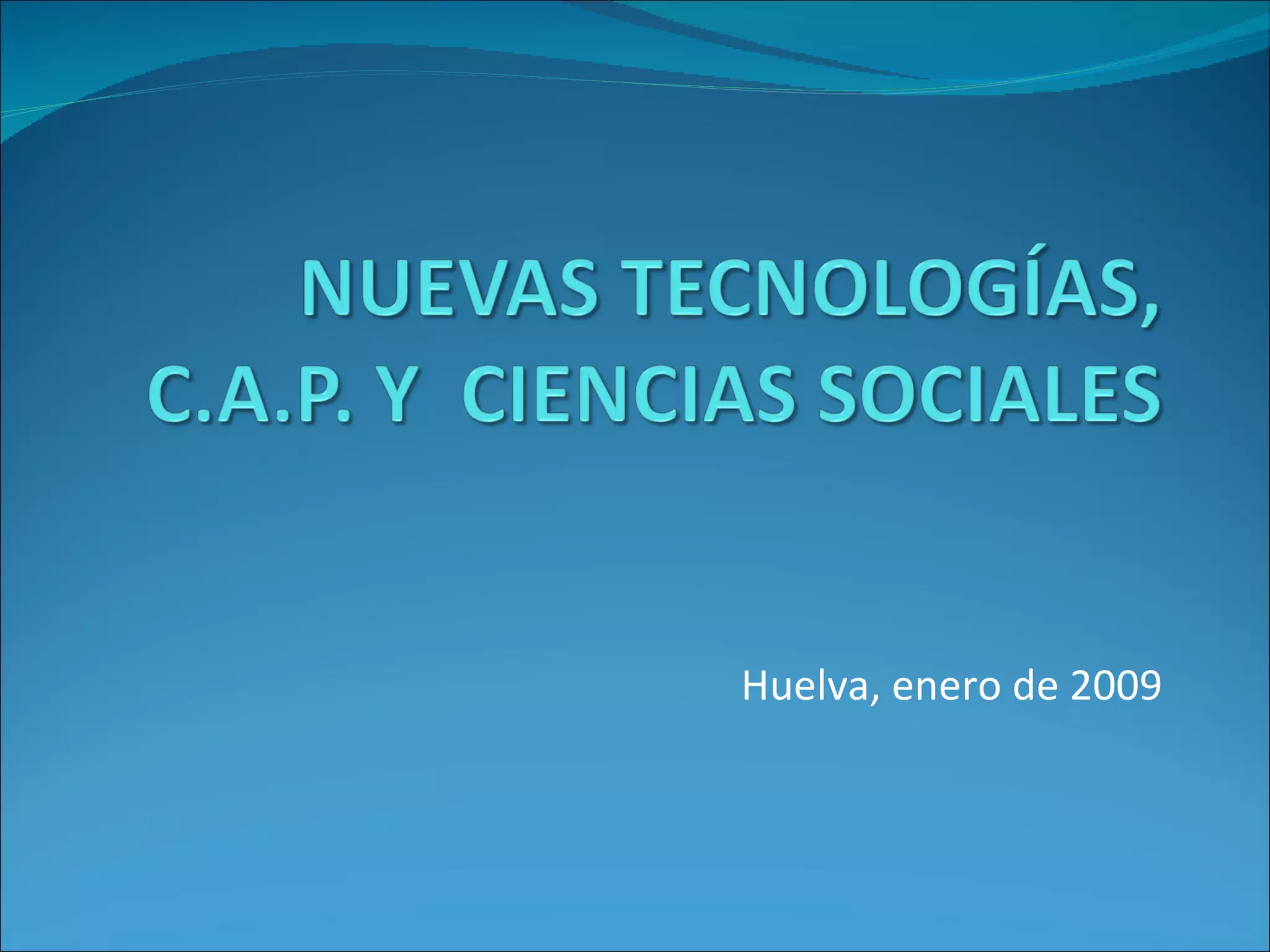 NUEVAS TECNOLOGÍAS, C.A.P. Y CIENCIAS SOCIALES

Huelva, enero de 2009